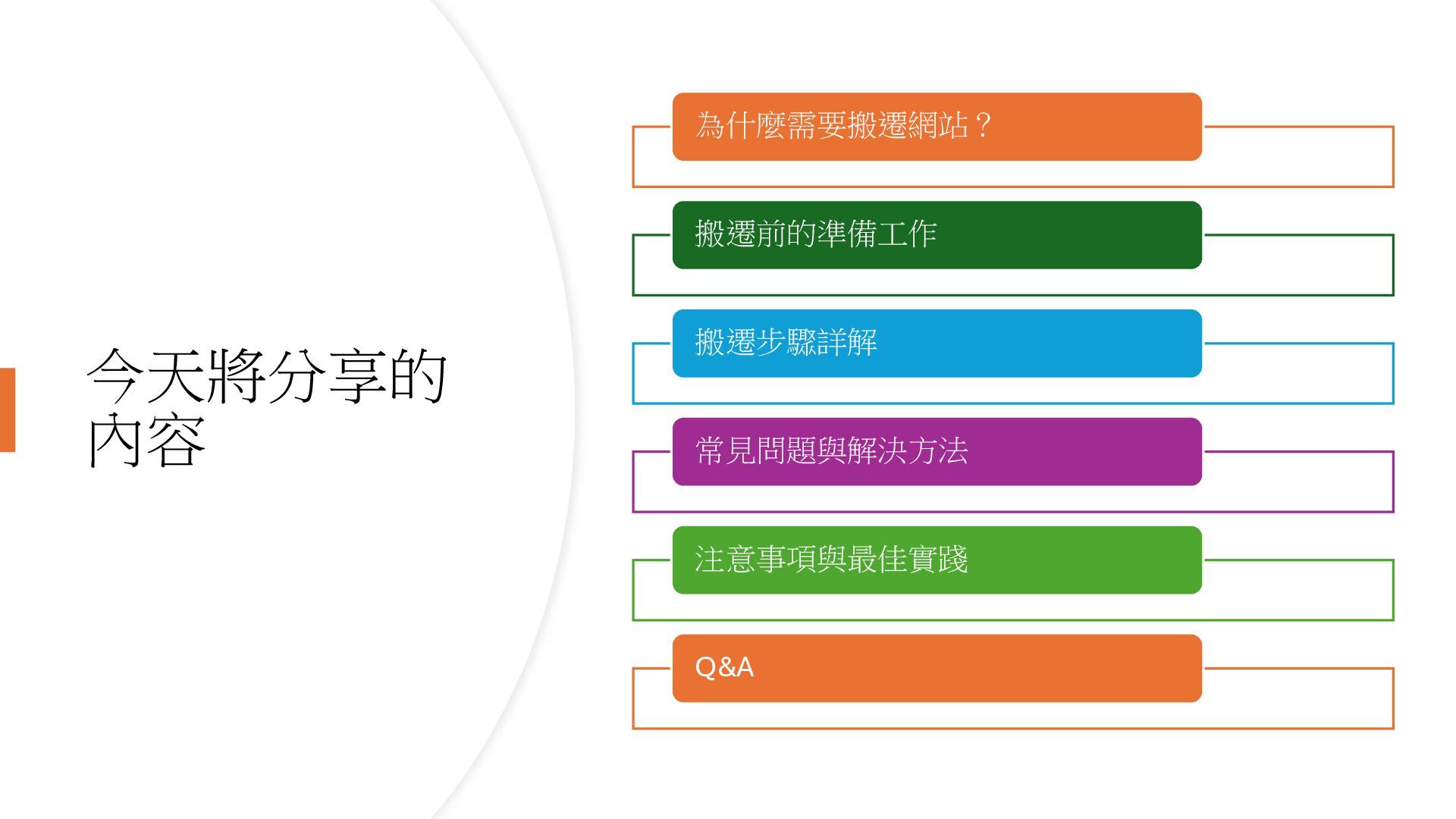 今天將分享的內容

為什麼需要搬遷網站？

搬遷前的準備工作

搬遷步驟詳解

常見問題與解決方法

注意事項與最佳實踐

Q&A